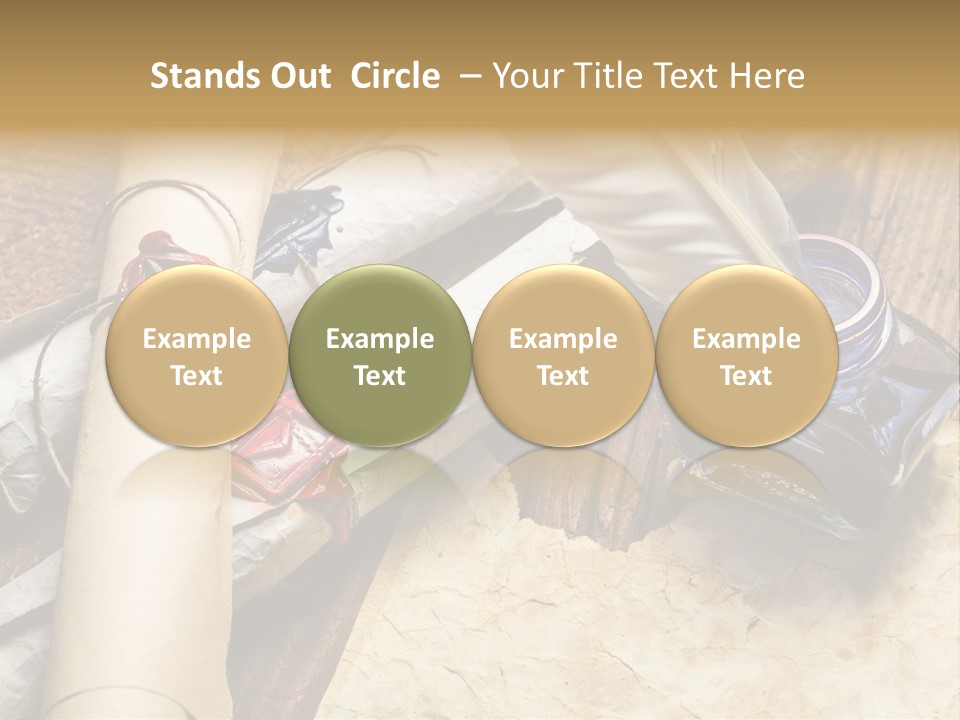 Stands Out  Circle  – Your Title Text Here

Example Text

Example Text

Example Text

Example Text